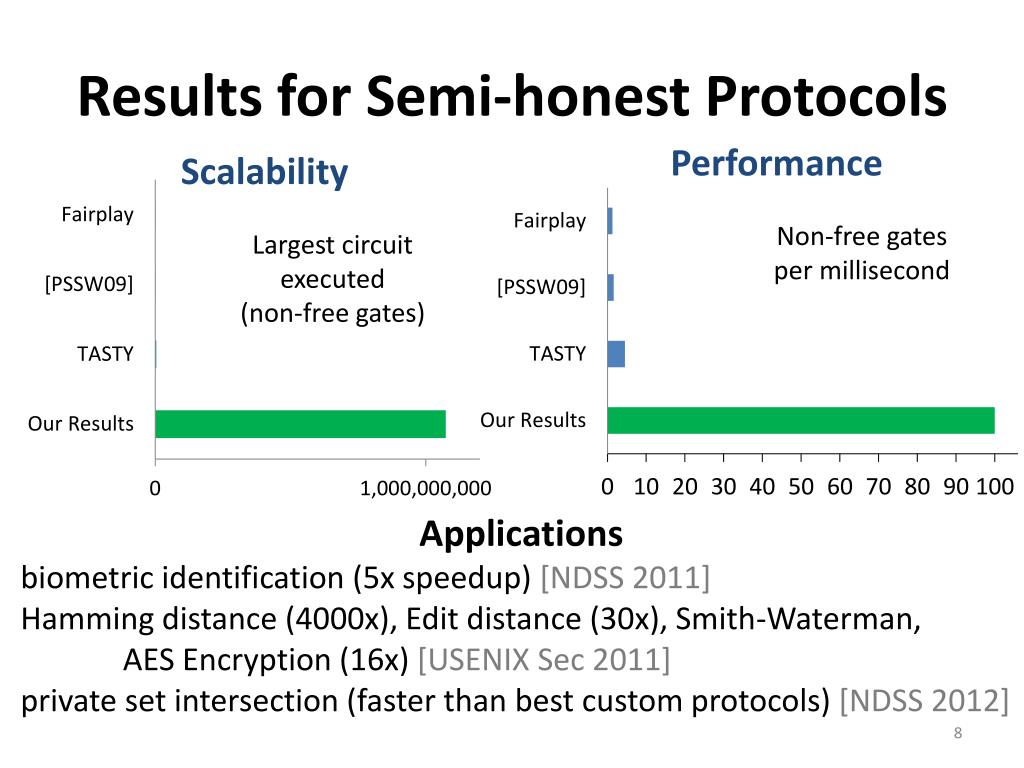 Results for Semi-honest Protocols

Scalability

Fairplay
[PSSW09]
TASTY
Our Results

Largest circuit executed (non-free gates)

0
1,000,000,000

Performance

Fairplay
[PSSW09]
TASTY
Our Results

Non-free gates per millisecond

0 10 20 30 40 50 60 70 80 90 100

Applications

biometric identification (5x speedup) [NDSS 2011]
Hamming distance (4000x), Edit distance (30x), Smith-Waterman, AES Encryption (16x) [USENIX Sec 2011]
private set intersection (faster than best custom protocols) [NDSS 2012]

8